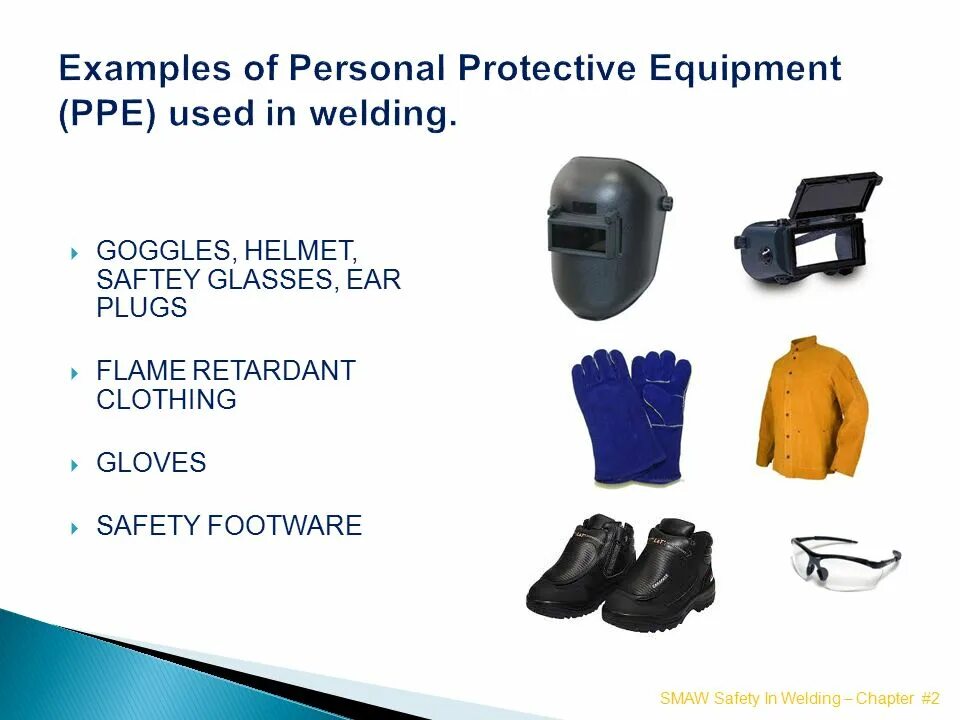 Examples of Personal Protective Equipment (PPE) used in welding.

GOGGLES, HELMET, SAFTEY GLASSES, EAR PLUGS

FLAME RETARDANT CLOTHING

GLOVES

SAFETY FOOTWARE

SMAW Safety In Welding – Chapter #2